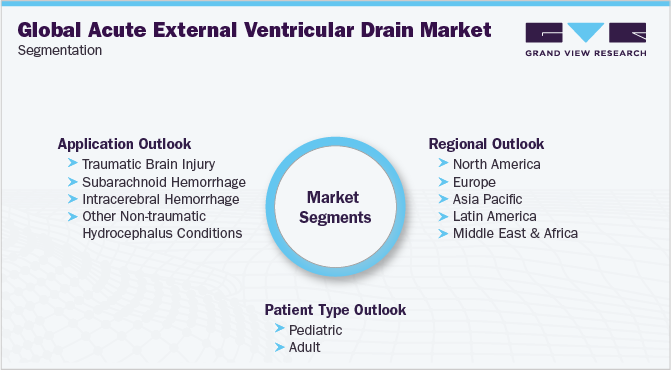 Global Acute External Ventricular Drain Market
Segmentation

GRAND VIEW RESEARCH

Application Outlook
Traumatic Brain Injury
Subarachnoid Hemorrhage
Intracerebral Hemorrhage
Other Non-traumatic Hydrocephalus Conditions

Market Segments

Regional Outlook
North America
Europe
Asia Pacific
Latin America
Middle East & Africa

Patient Type Outlook
Pediatric
Adult